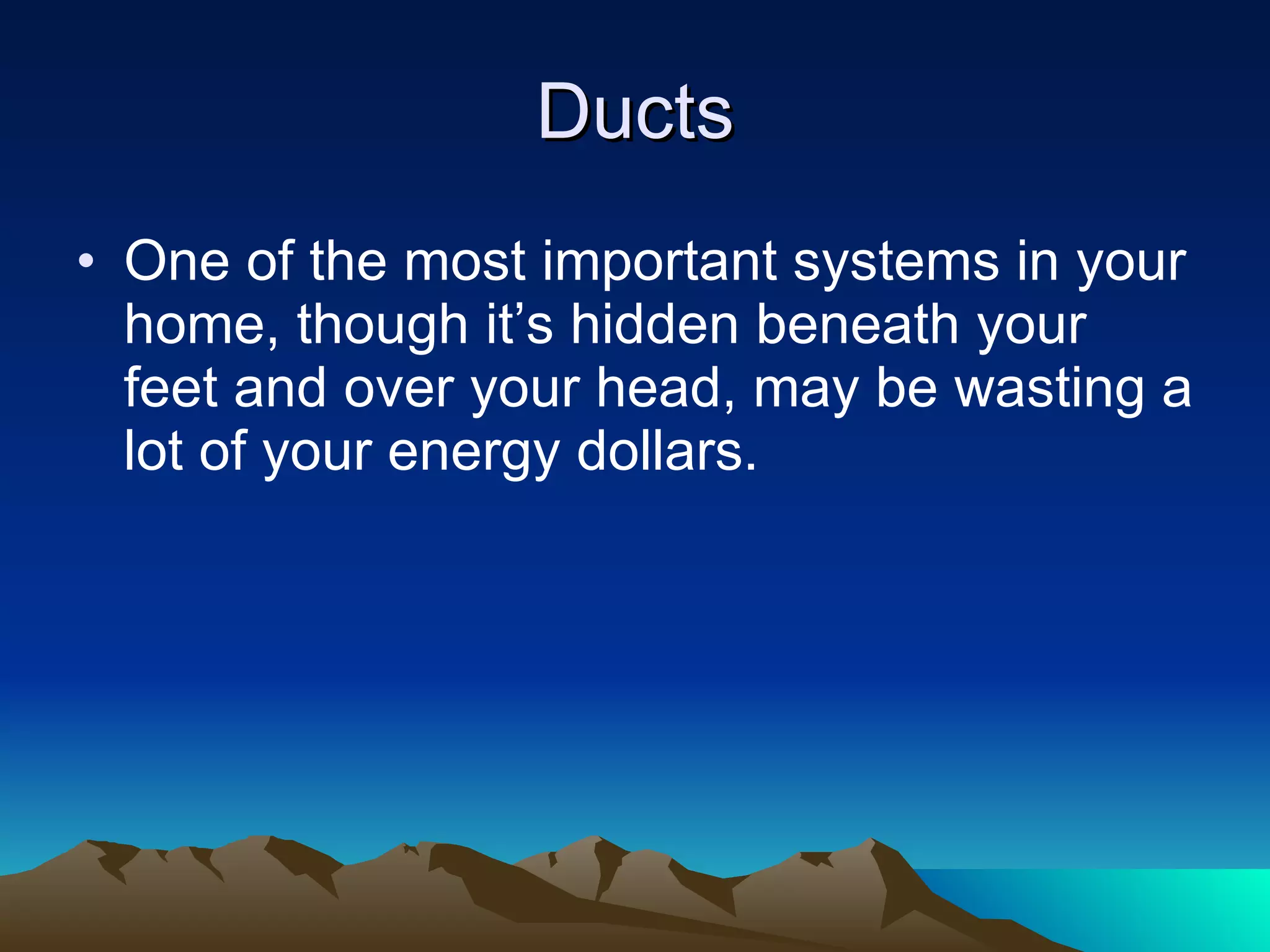 Ducts

• One of the most important systems in your home, though it’s hidden beneath your feet and over your head, may be wasting a lot of your energy dollars.